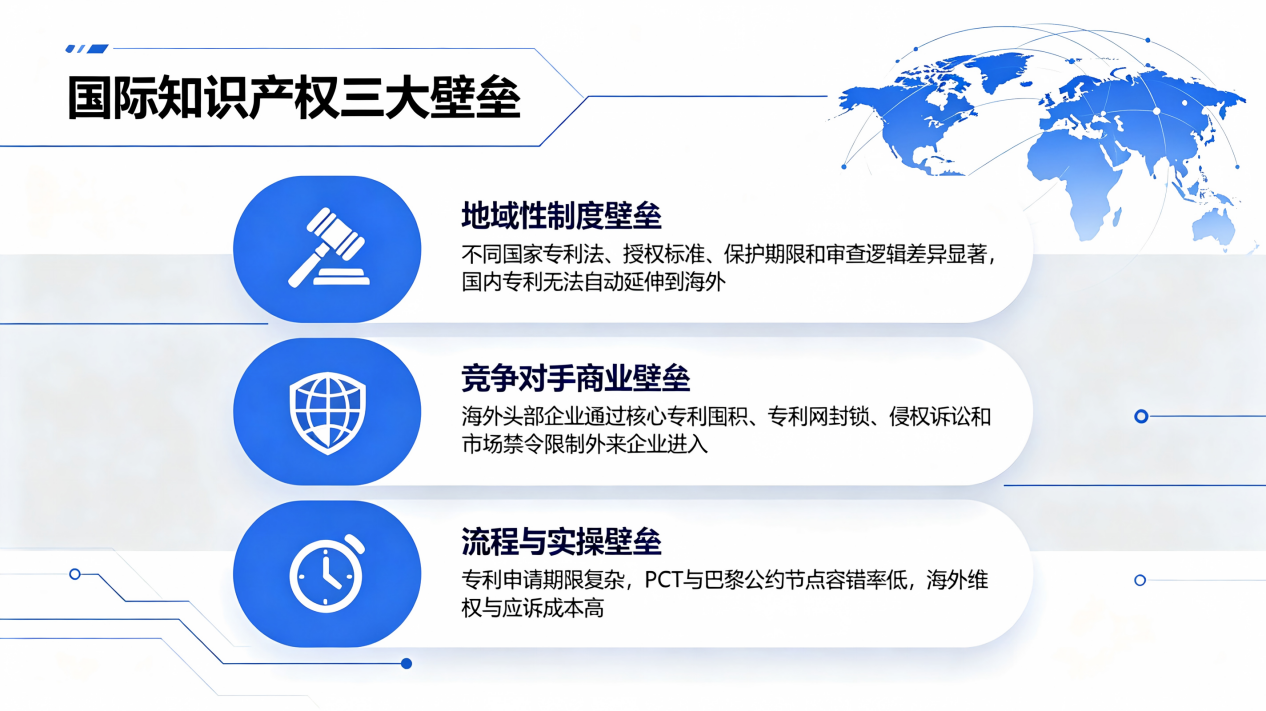 国际知识产权三大壁垒

地域性制度壁垒
不同国家专利法、授权标准、保护期限和审查逻辑差异显著，国内专利无法自动延伸到海外

竞争对手商业壁垒
海外头部企业通过核心专利围积、专利网封锁、侵权诉讼和市场禁令限制外来企业进入

流程与实操壁垒
专利申请期限复杂，PCT与巴黎公约节点容错率低，海外维权与应诉成本高